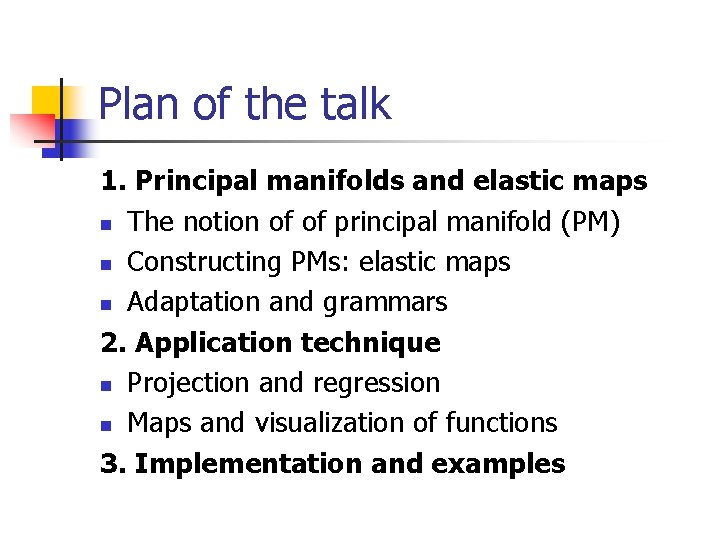 Plan of the talk

1. Principal manifolds and elastic maps

- The notion of of principal manifold (PM)
- Constructing PMs: elastic maps
- Adaptation and grammars

2. Application technique

- Projection and regression
- Maps and visualization of functions

3. Implementation and examples